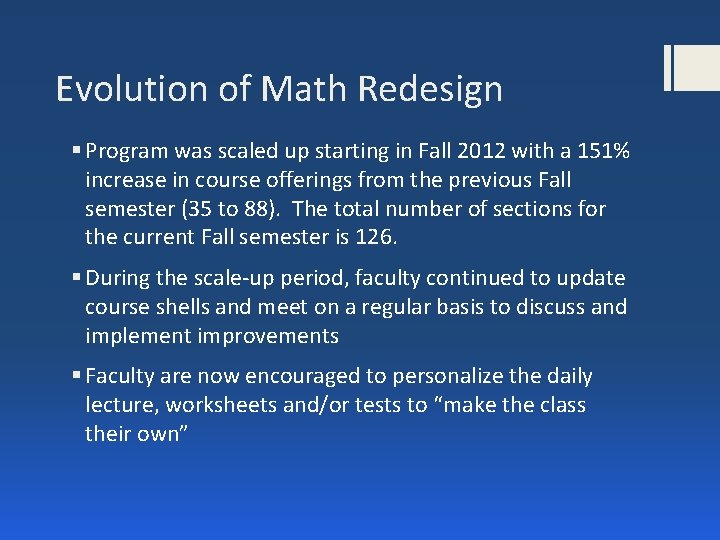 Evolution of Math Redesign

▪ Program was scaled up starting in Fall 2012 with a 151% increase in course offerings from the previous Fall semester (35 to 88). The total number of sections for the current Fall semester is 126.

▪ During the scale-up period, faculty continued to update course shells and meet on a regular basis to discuss and implement improvements

▪ Faculty are now encouraged to personalize the daily lecture, worksheets and/or tests to “make the class their own”